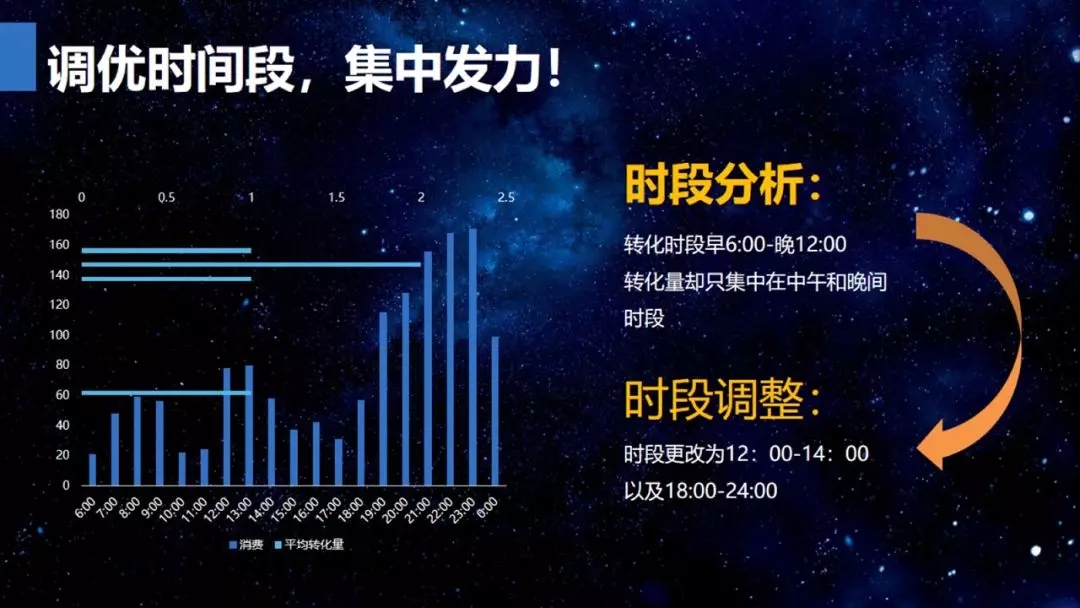 调优时间段，集中发力！

0 0.5 1 1.5 2 2.5

180
160
140
120
100
80
60
40
20
0

6:00 7:00 8:00 9:00 10:00 11:00 12:00 13:00 14:00 15:00 16:00 17:00 18:00 19:00 20:00 21:00 22:00 23:00 0:00

消费 平均转化量

时段分析：

转化时段早6:00-晚12:00
转化量却只集中在中午和晚间时段

时段调整：

时段更改为12：00-14：00
以及18:00-24:00